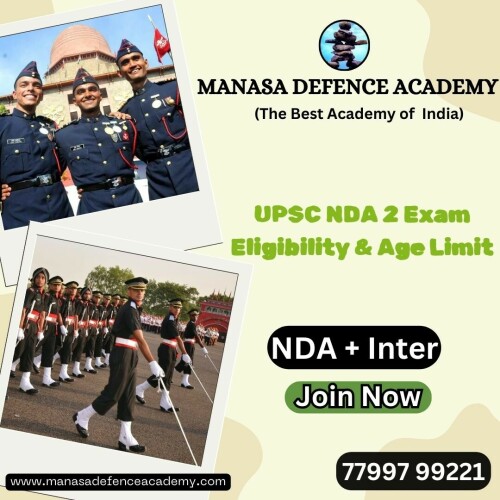 MANASA DEFENCE ACADEMY
(The Best Academy of India)

UPSC NDA 2 Exam
Eligibility & Age Limit

NDA + Inter

Join Now

www.manasadefenceacademy.com

77997 99221